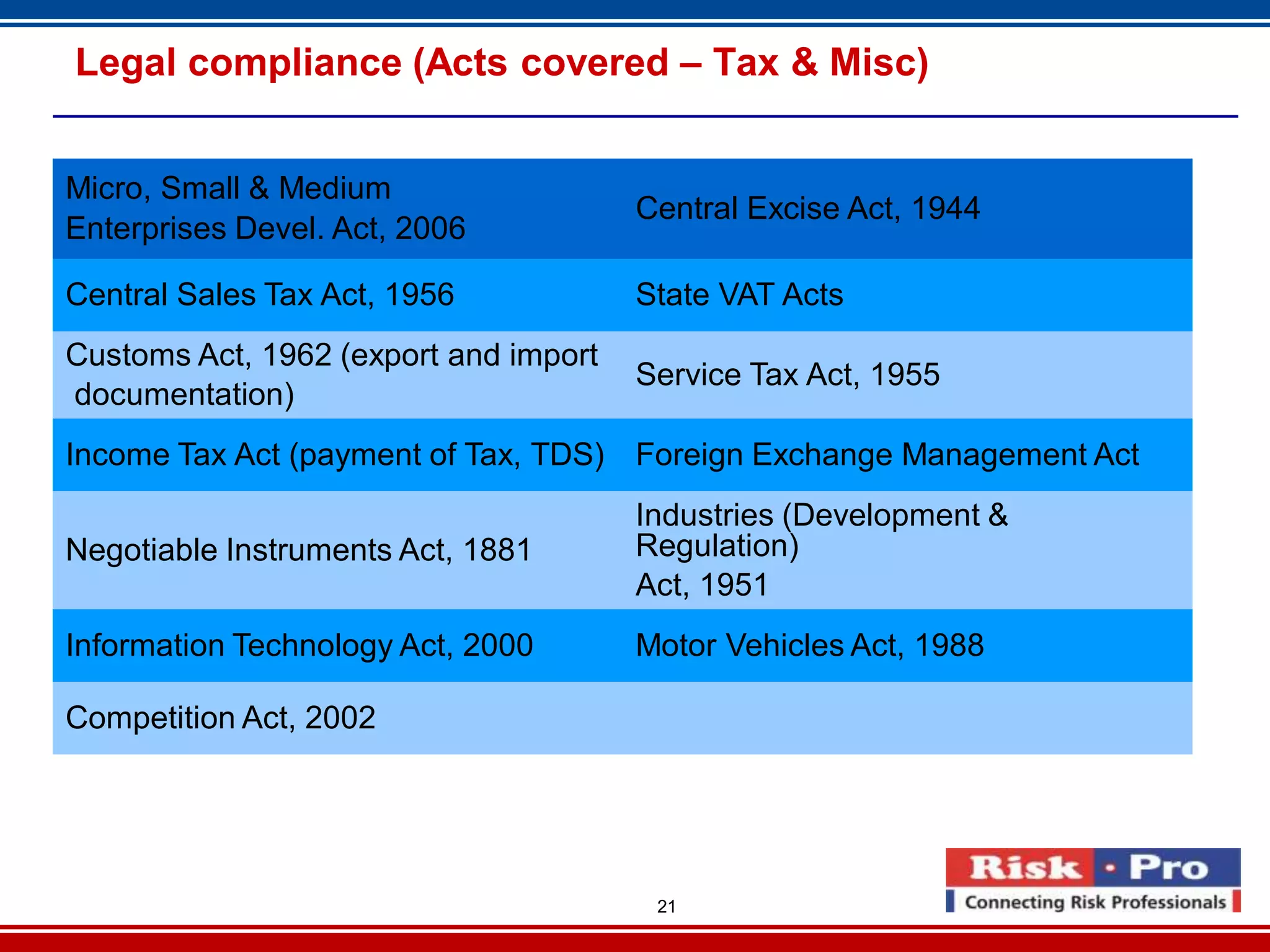 Legal compliance (Acts covered – Tax & Misc)

| Micro, Small & Medium Enterprises Devel. Act, 2006 | Central Excise Act, 1944 |
|---|---|
| Central Sales Tax Act, 1956 | State VAT Acts |
| Customs Act, 1962 (export and import documentation) | Service Tax Act, 1955 |
| Income Tax Act (payment of Tax, TDS) | Foreign Exchange Management Act |
| Negotiable Instruments Act, 1881 | Industries (Development & Regulation) Act, 1951 |
| Information Technology Act, 2000 | Motor Vehicles Act, 1988 |
| Competition Act, 2002 | |

21

Risk · Pro
Connecting Risk Professionals